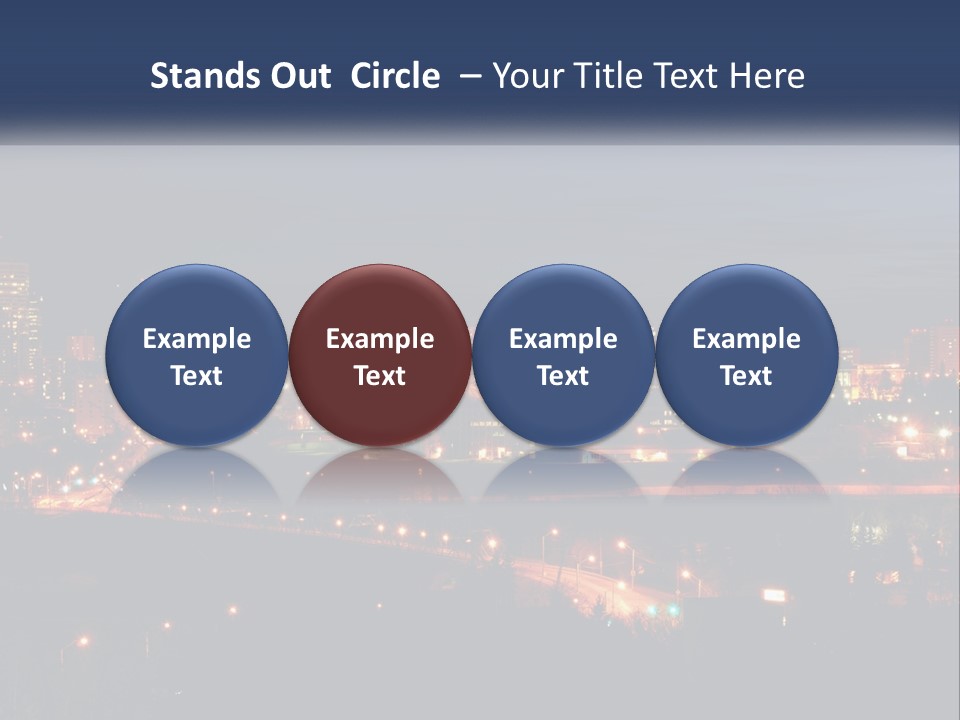 Stands Out Circle – Your Title Text Here

Example Text

Example Text

Example Text

Example Text